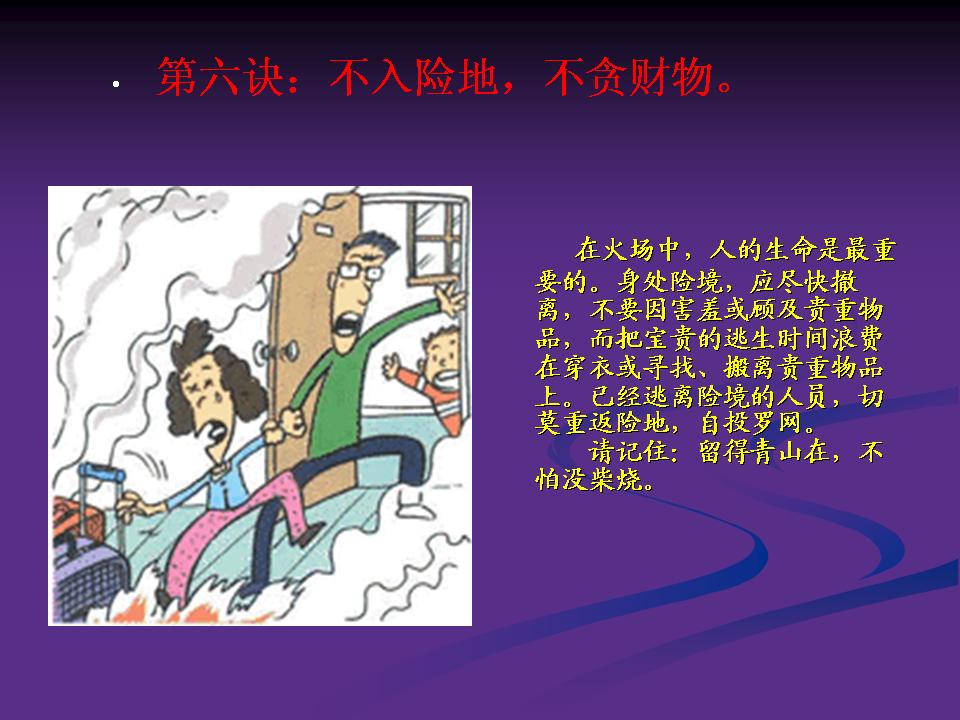 • 第六诀：不入险地，不贪财物。

在火场中，人的生命是最重要的。身处险境，应尽快撤离，不要因害羞或顾及贵重物品，而把宝贵的逃生时间浪费在穿衣或寻找、搬离贵重物品上。已经逃离险境的人员，切莫重返险地，自投罗网。

请记住：留得青山在，不怕没柴烧。